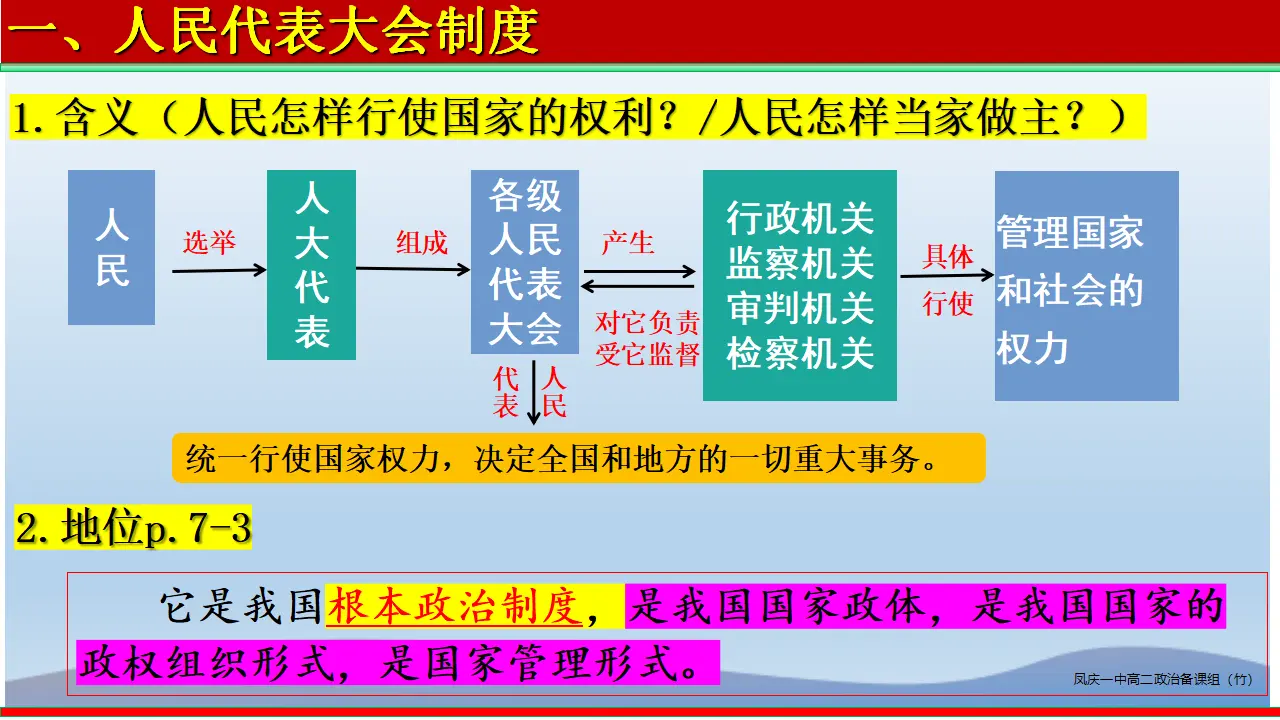 一、人民代表大会制度

1.含义（人民怎样行使国家的权利？/人民怎样当家做主？）

人民

选举

人大代表

组成

各级人民代表大会

产生

对它负责
受它监督

行政机关
监察机关
审判机关
检察机关

具体
行使

管理国家和社会的权力

代表
人民

统一行使国家权力，决定全国和地方的一切重大事务。

2.地位p.7-3

它是我国根本政治制度，是我国国家政体，是我国国家的政权组织形式，是国家管理形式。

凤庆一中高二政治备课组（竹）